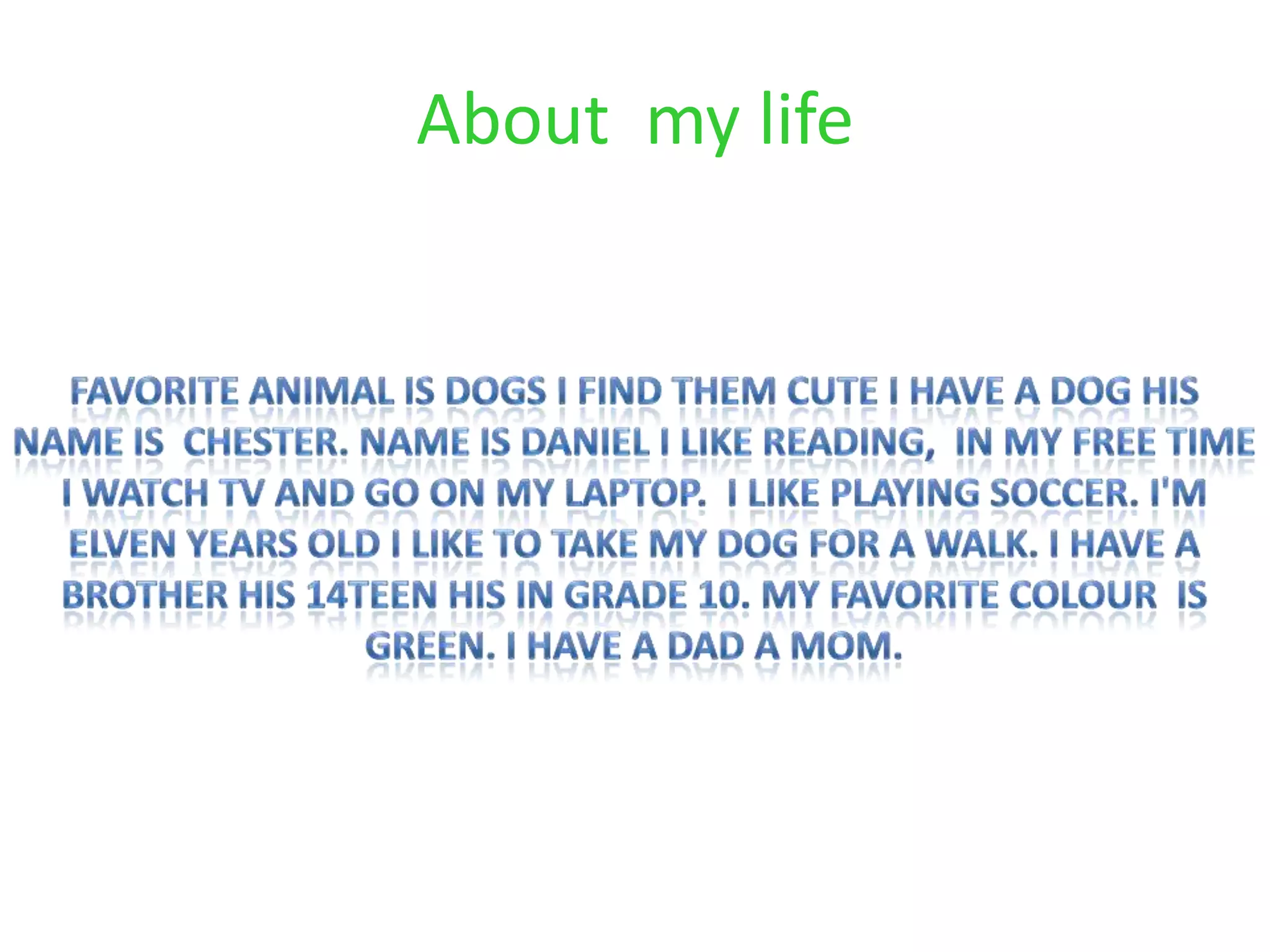 About my life

FAVORITE ANIMAL IS DOGS I FIND THEM CUTE I HAVE A DOG HIS NAME IS CHESTER. NAME IS DANIEL I LIKE READING, IN MY FREE TIME I WATCH TV AND GO ON MY LAPTOP. I LIKE PLAYING SOCCER. I'M ELVEN YEARS OLD I LIKE TO TAKE MY DOG FOR A WALK. I HAVE A BROTHER HIS 14TEEN HIS IN GRADE 10. MY FAVORITE COLOUR IS GREEN. I HAVE A DAD A MOM.